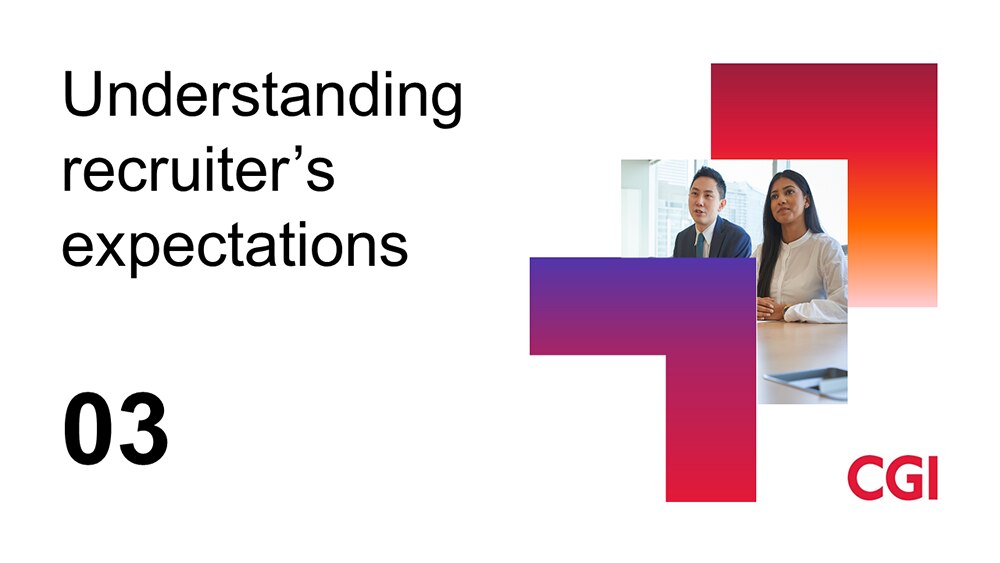 Understanding recruiter’s expectations

03

CGI